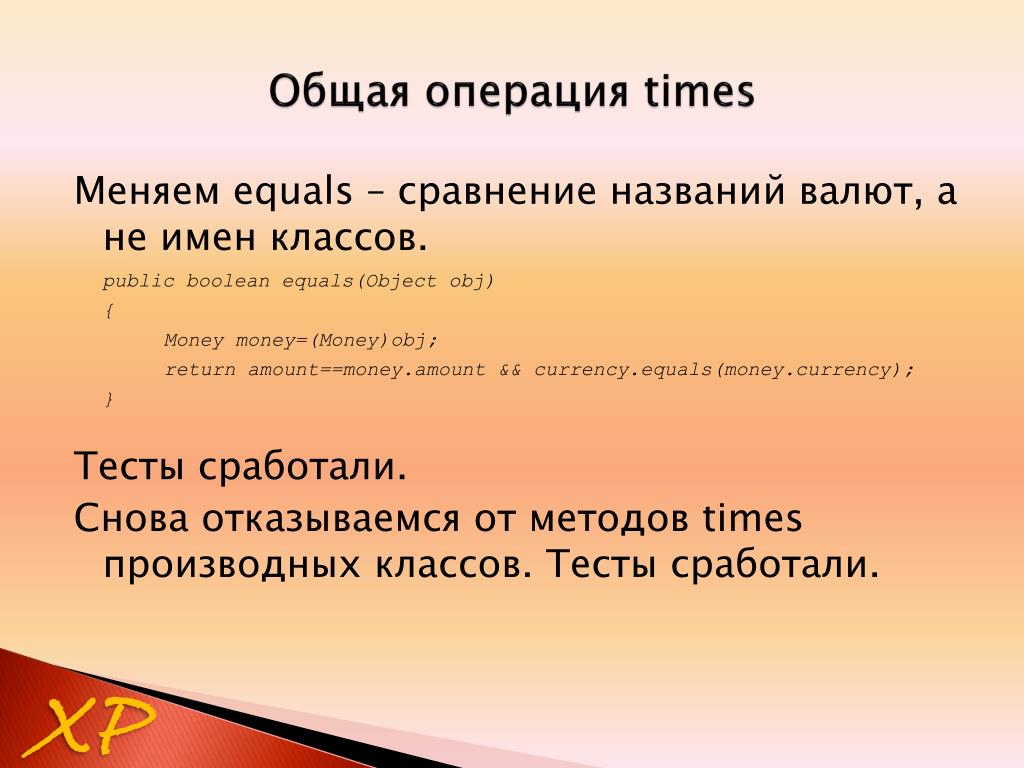 Общая операция times

Меняем equals – сравнение названий валют, а не имен классов.

public boolean equals(Object obj)
{
Money money=(Money)obj;
return amount==money.amount && currency.equals(money.currency);
}

Тесты сработали.

Снова отказываемся от методов times производных классов. Тесты сработали.

XP